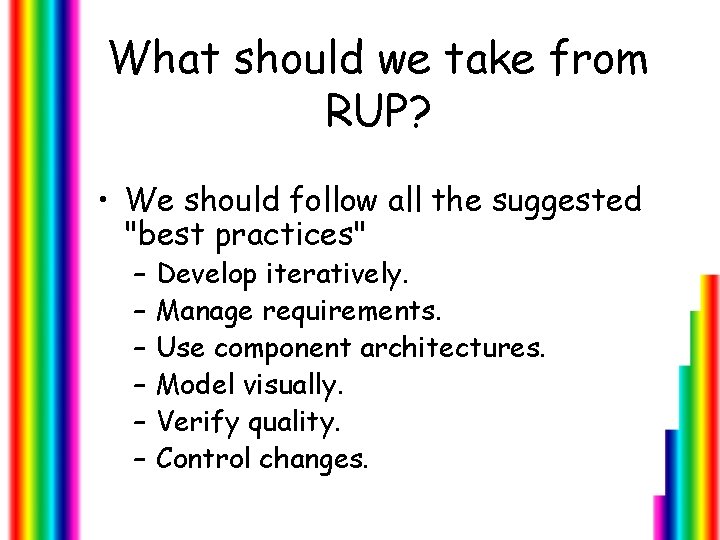 What should we take from RUP?

• We should follow all the suggested "best practices"
– Develop iteratively.
– Manage requirements.
– Use component architectures.
– Model visually.
– Verify quality.
– Control changes.